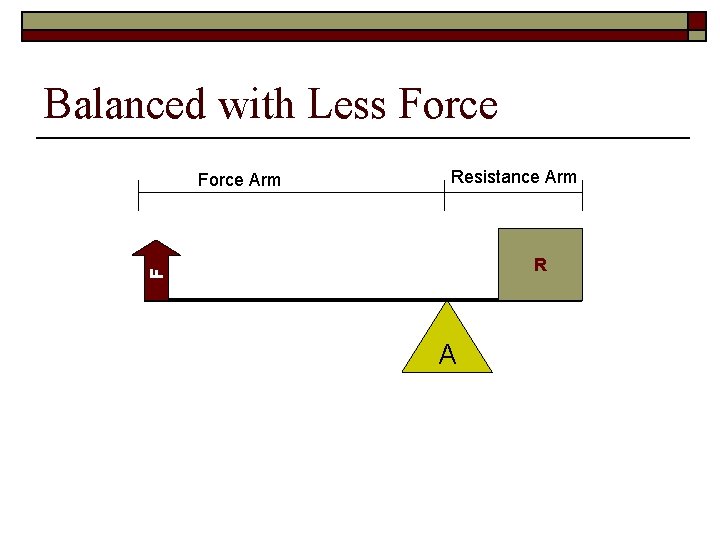 Balanced with Less Force

Force Arm

Resistance Arm

F

R

A